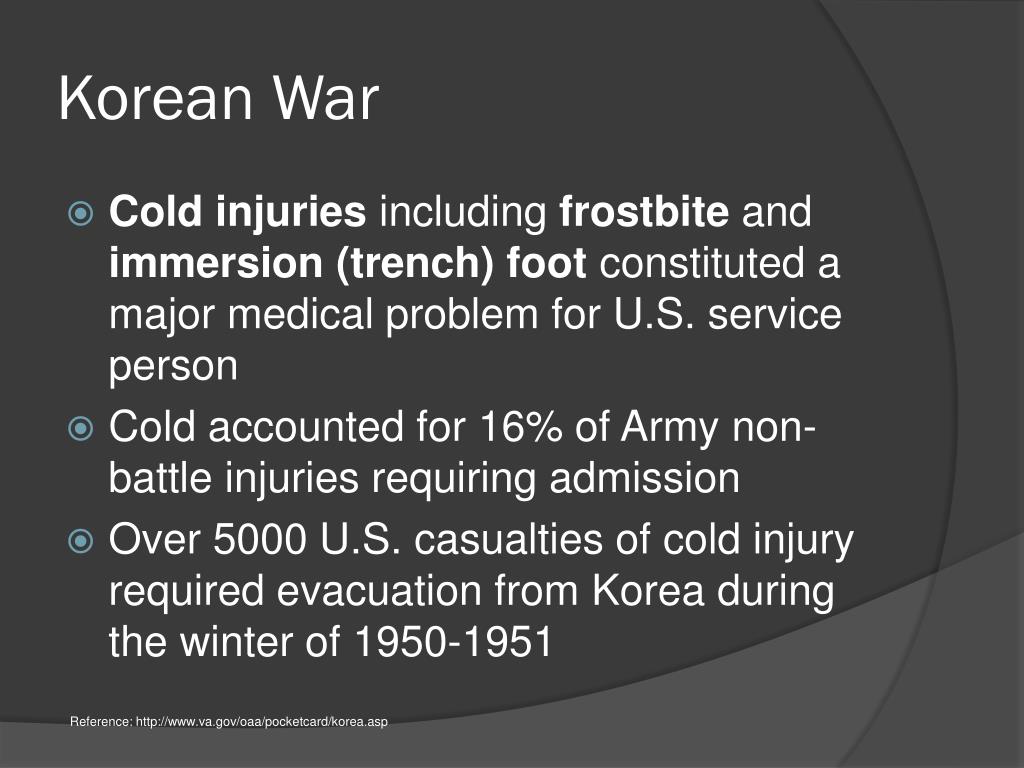 Korean War

Cold injuries including frostbite and immersion (trench) foot constituted a major medical problem for U.S. service person

Cold accounted for 16% of Army non-battle injuries requiring admission

Over 5000 U.S. casualties of cold injury required evacuation from Korea during the winter of 1950-1951

Reference: http://www.va.gov/oaa/pocketcard/korea.asp